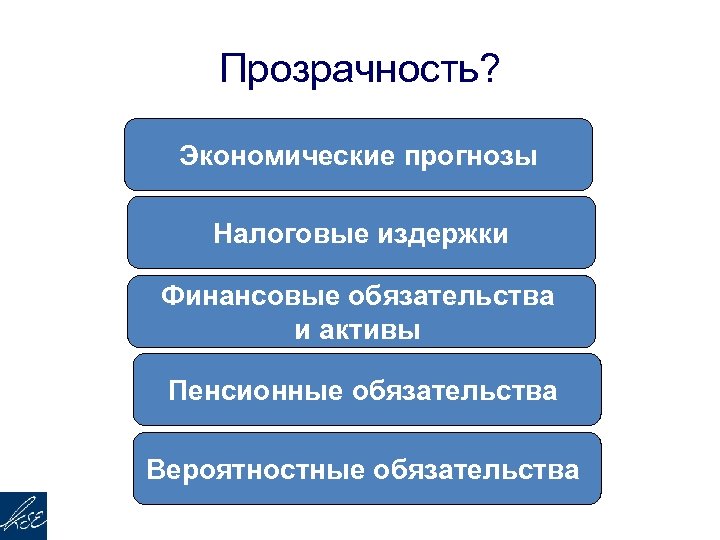 Прозрачность?

Экономические прогнозы

Налоговые издержки

Финансовые обязательства и активы

Пенсионные обязательства

Вероятностные обязательства

KSE